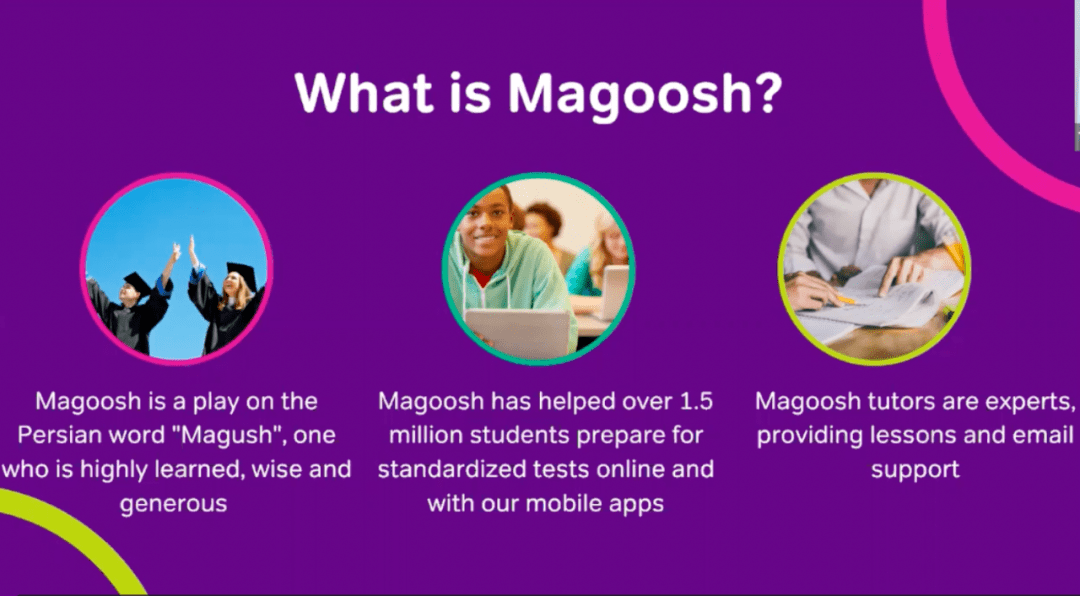 What is Magoosh?

Magoosh is a play on the Persian word "Magush", one who is highly learned, wise and generous

Magoosh has helped over 1.5 million students prepare for standardized tests online and with our mobile apps

Magoosh tutors are experts, providing lessons and email support